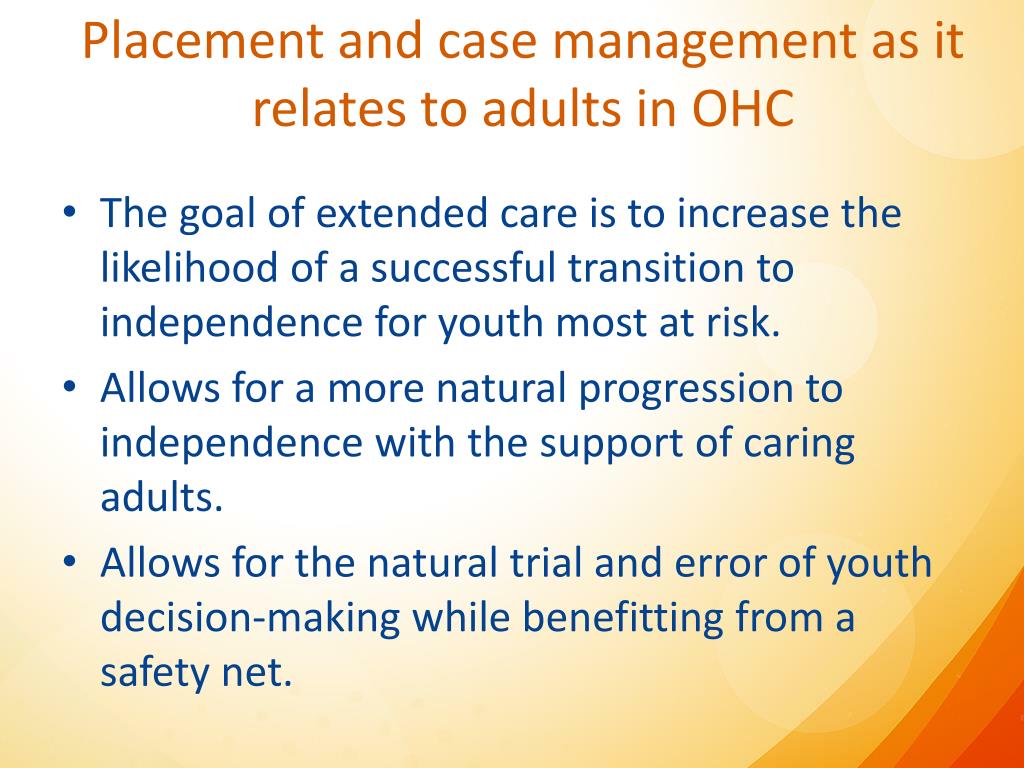 Placement and case management as it relates to adults in OHC

• The goal of extended care is to increase the likelihood of a successful transition to independence for youth most at risk.
• Allows for a more natural progression to independence with the support of caring adults.
• Allows for the natural trial and error of youth decision-making while benefitting from a safety net.